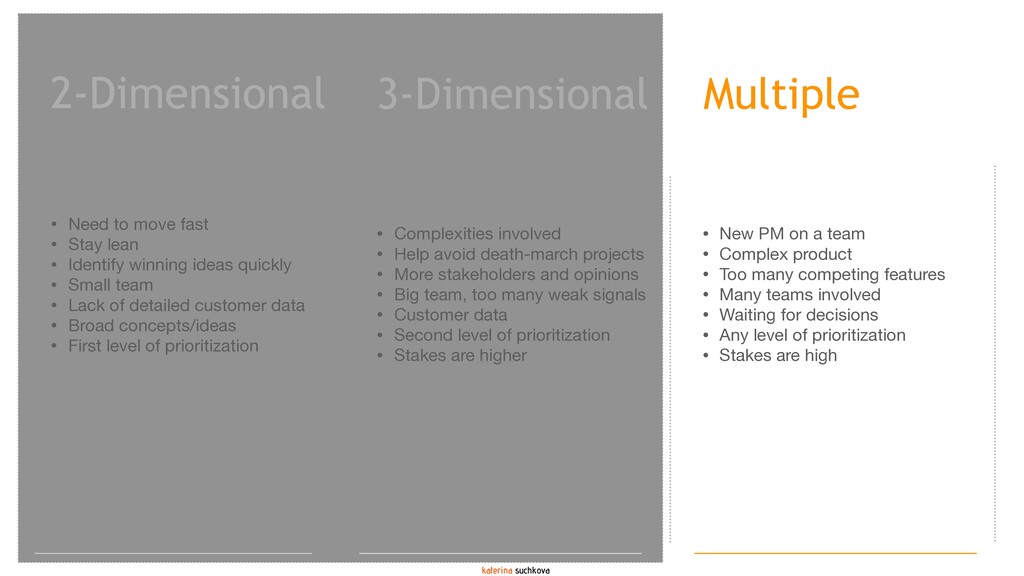 2-Dimensional

• Need to move fast
• Stay lean
• Identify winning ideas quickly
• Small team
• Lack of detailed customer data
• Broad concepts/ideas
• First level of prioritization

3-Dimensional

• Complexities involved
• Help avoid death-march projects
• More stakeholders and opinions
• Big team, too many weak signals
• Customer data
• Second level of prioritization
• Stakes are higher

Multiple

• New PM on a team
• Complex product
• Too many competing features
• Many teams involved
• Waiting for decisions
• Any level of prioritization
• Stakes are high

katerina suchkova